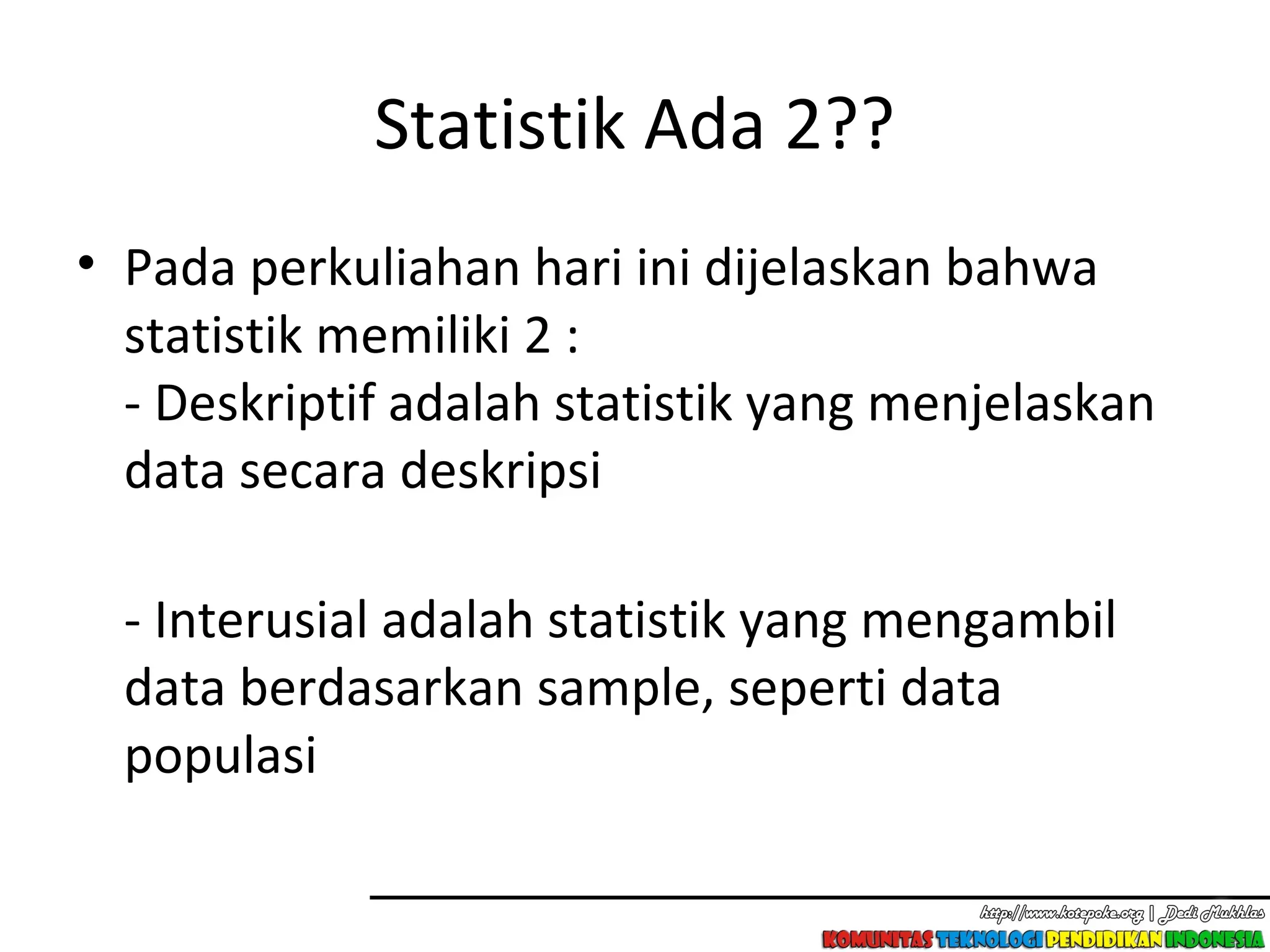 Statistik Ada 2??

• Pada perkuliahan hari ini dijelaskan bahwa statistik memiliki 2 :
- Deskriptif adalah statistik yang menjelaskan data secara deskripsi

- Interusial adalah statistik yang mengambil data berdasarkan sample, seperti data populasi

http://www.kotepoke.org | Dedi Mukhlas
KOMUNITAS TEKNOLOGI PENDIDIKAN INDONESIA